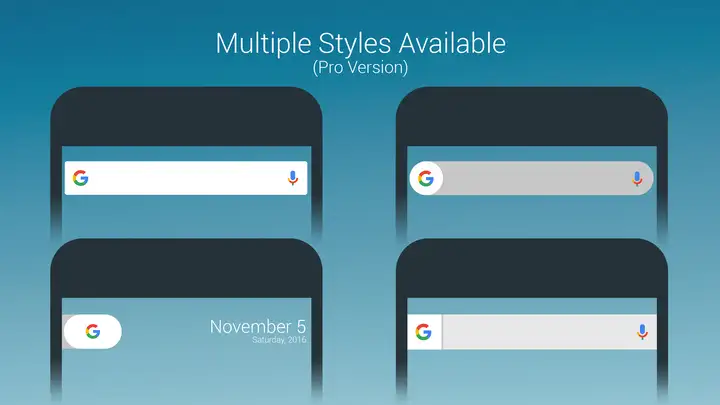 Multiple Styles Available
(Pro Version)

G

G

G

November 5
Saturday, 2016

G